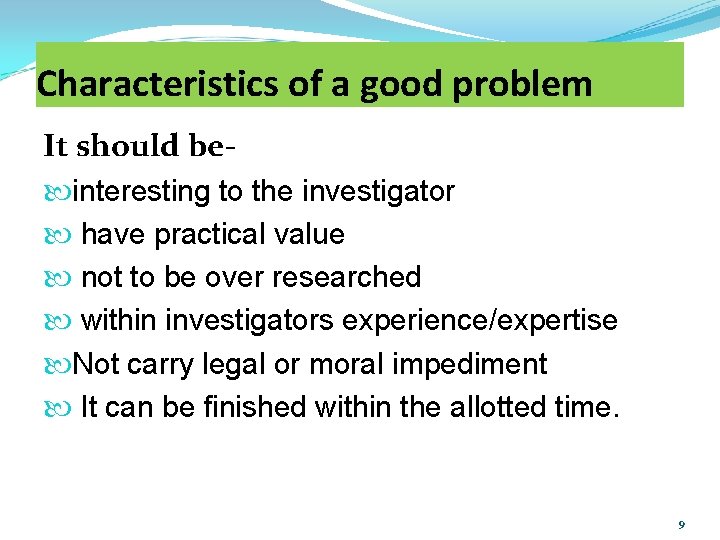 Characteristics of a good problem

It should be-

interesting to the investigator

have practical value

not to be over researched

within investigators experience/expertise

Not carry legal or moral impediment

It can be finished within the allotted time.

9